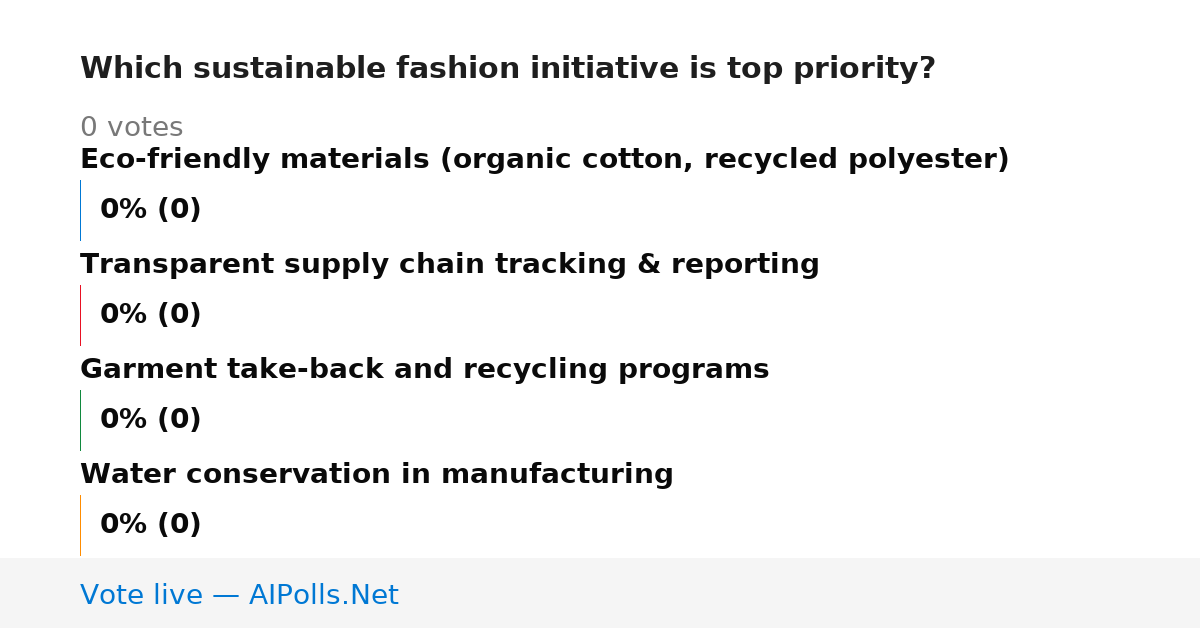 Which sustainable fashion initiative is top priority?

0 votes

Eco-friendly materials (organic cotton, recycled polyester)

0% (0)

Transparent supply chain tracking & reporting

0% (0)

Garment take-back and recycling programs

0% (0)

Water conservation in manufacturing

0% (0)

Vote live — AIPolls.Net